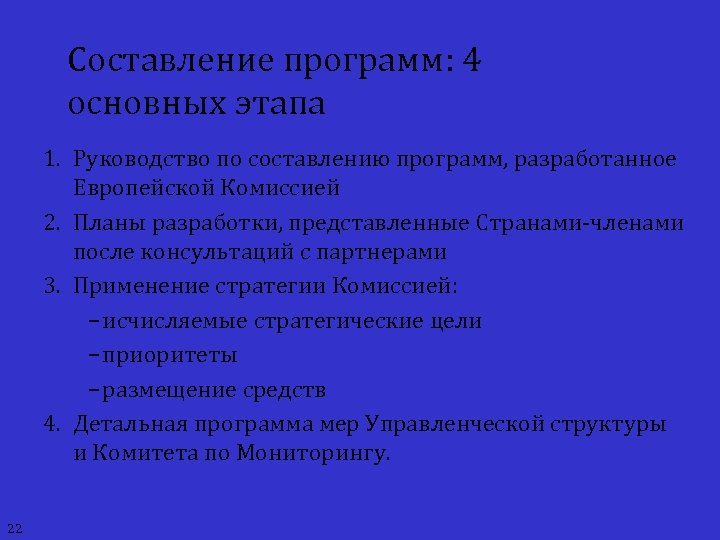 Составление программ: 4 основных этапа

1. Руководство по составлению программ, разработанное Европейской Комиссией
2. Планы разработки, представленные Странами-членами после консультаций с партнерами
3. Применение стратегии Комиссией:
 – исчисляемые стратегические цели
 – приоритеты
 – размещение средств
4. Детальная программа мер Управленческой структуры и Комитета по Мониторингу.

22